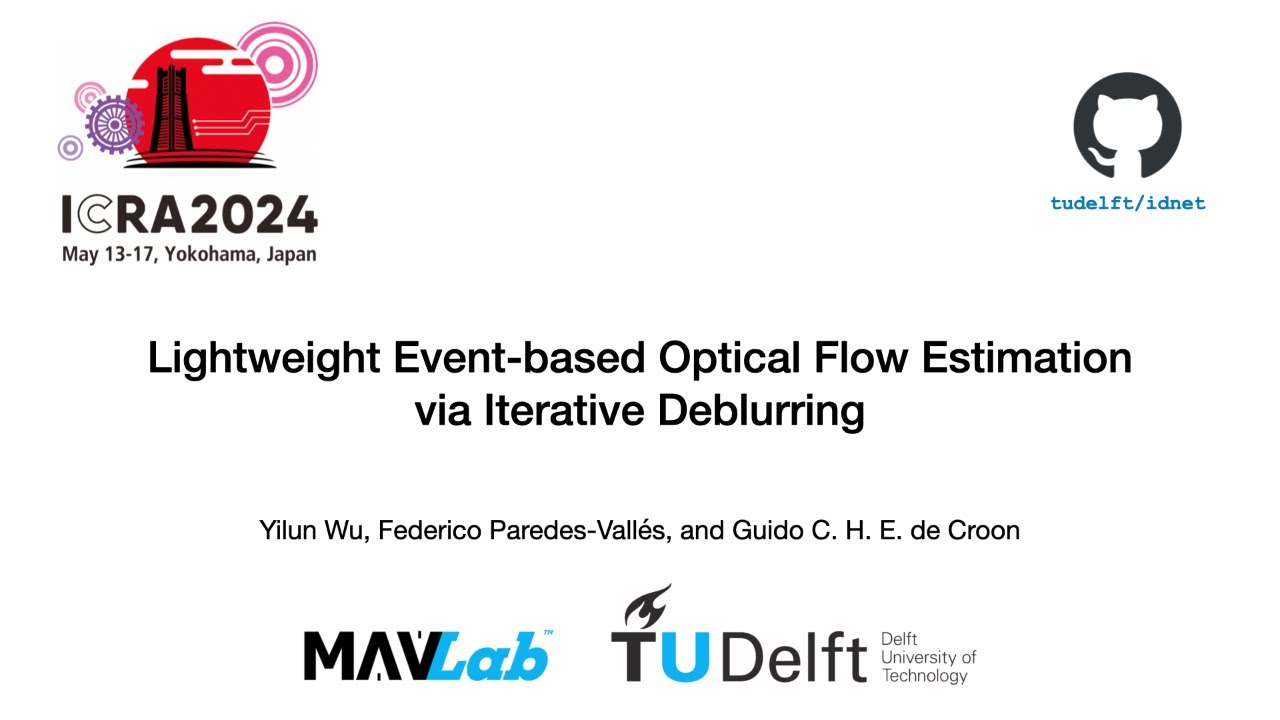 ICRA2024
May 13-17, Yokohama, Japan

tudelft/idnet

Lightweight Event-based Optical Flow Estimation via Iterative Deblurring

Yilun Wu, Federico Paredes-Vallés, and Guido C. H. E. de Croon

MAVLab™

TUDelft Delft University of Technology